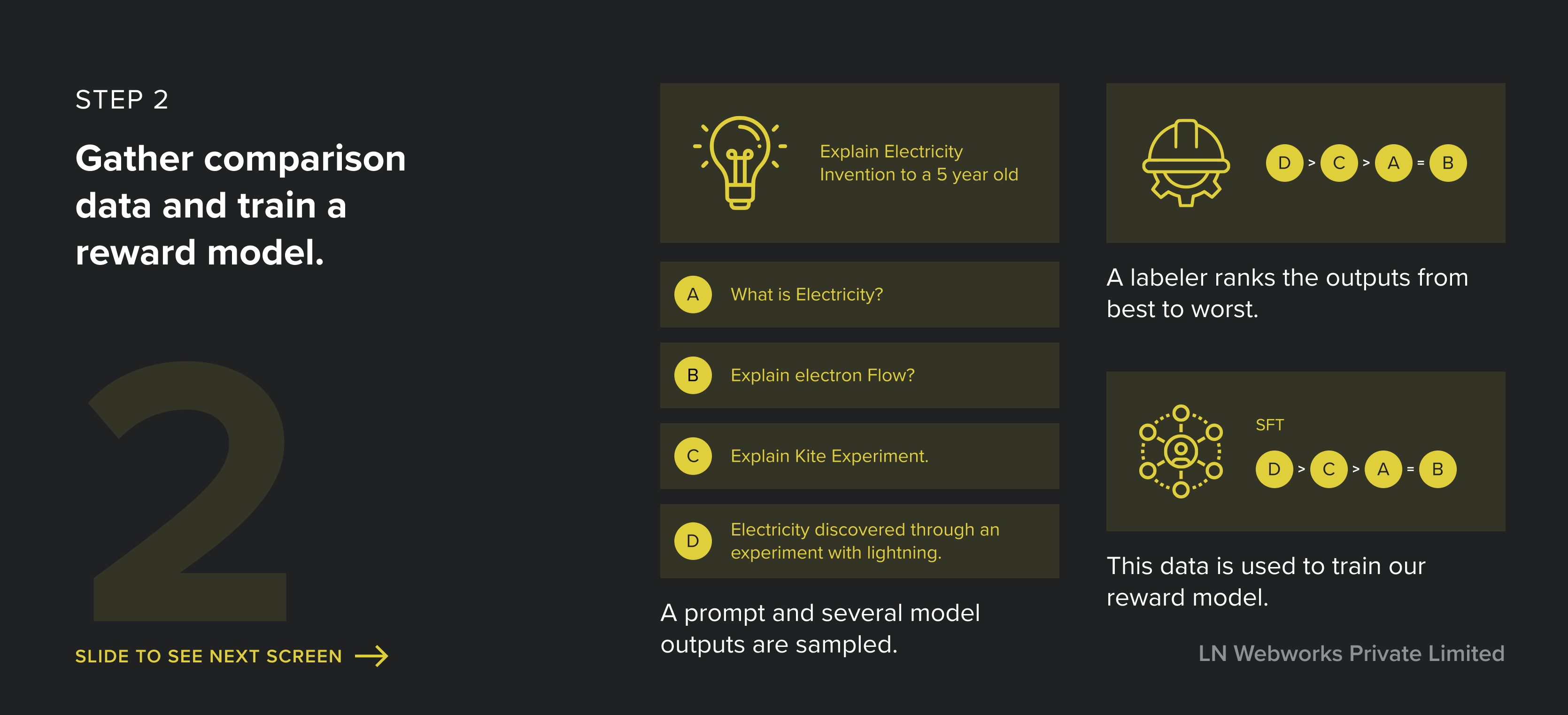 STEP 2

Gather comparison data and train a reward model.

2

SLIDE TO SEE NEXT SCREEN

Explain Electricity Invention to a 5 year old

A What is Electricity?

B Explain electron Flow?

C Explain Kite Experiment.

D Electricity discovered through an experiment with lightning.

A prompt and several model outputs are sampled.

D > C > A = B

A labeler ranks the outputs from best to worst.

SFT

D > C > A = B

This data is used to train our reward model.

LN Webworks Private Limited